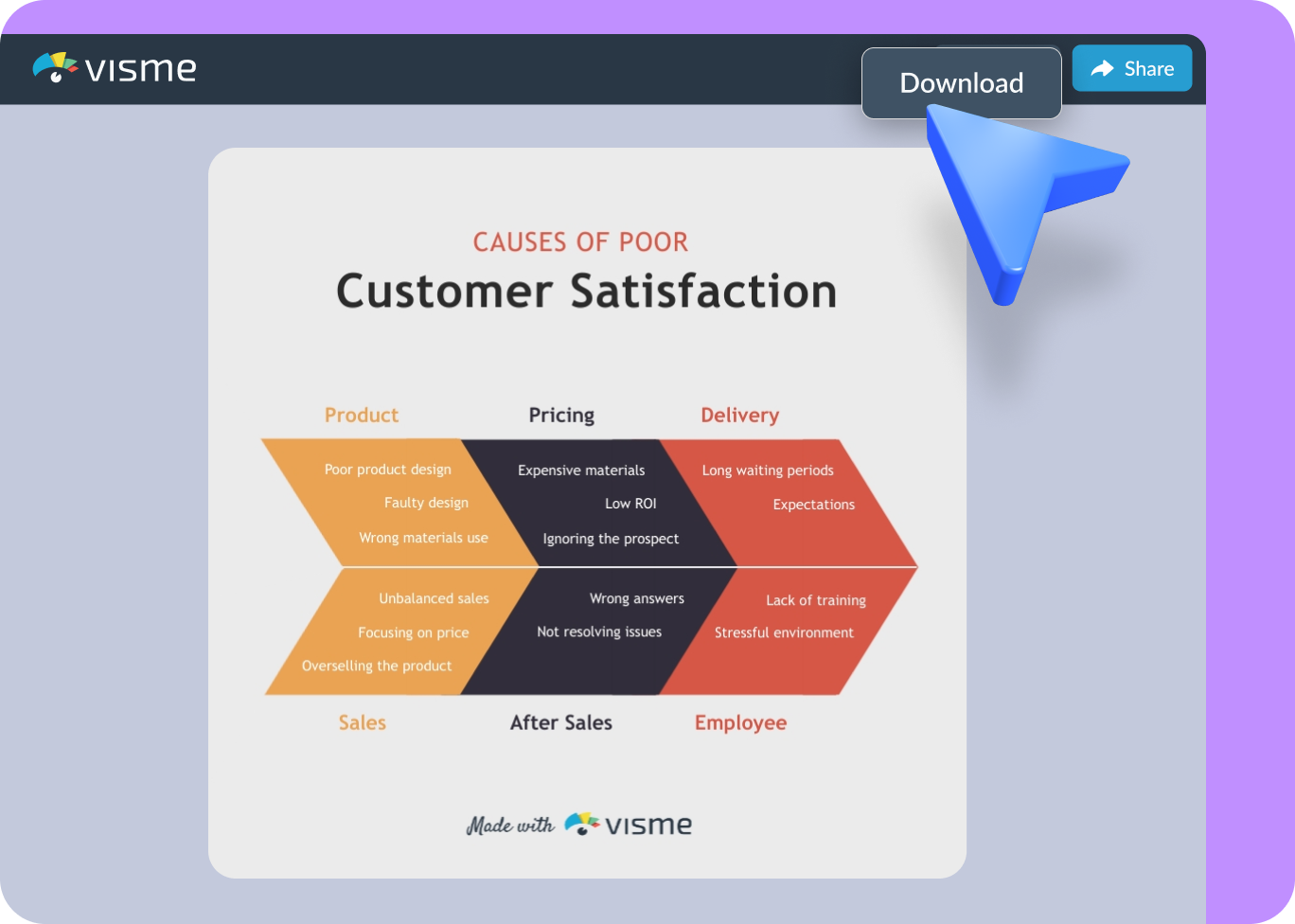 visme

Download

Share

CAUSES OF POOR
Customer Satisfaction

Product

Pricing

Delivery

Poor product design
Faulty design
Wrong materials use

Expensive materials
Low ROI
Ignoring the prospect

Long waiting periods
Expectations

Unbalanced sales
Focusing on price
Overselling the product

Wrong answers
Not resolving issues

Lack of training
Stressful environment

Sales

After Sales

Employee

Made with visme